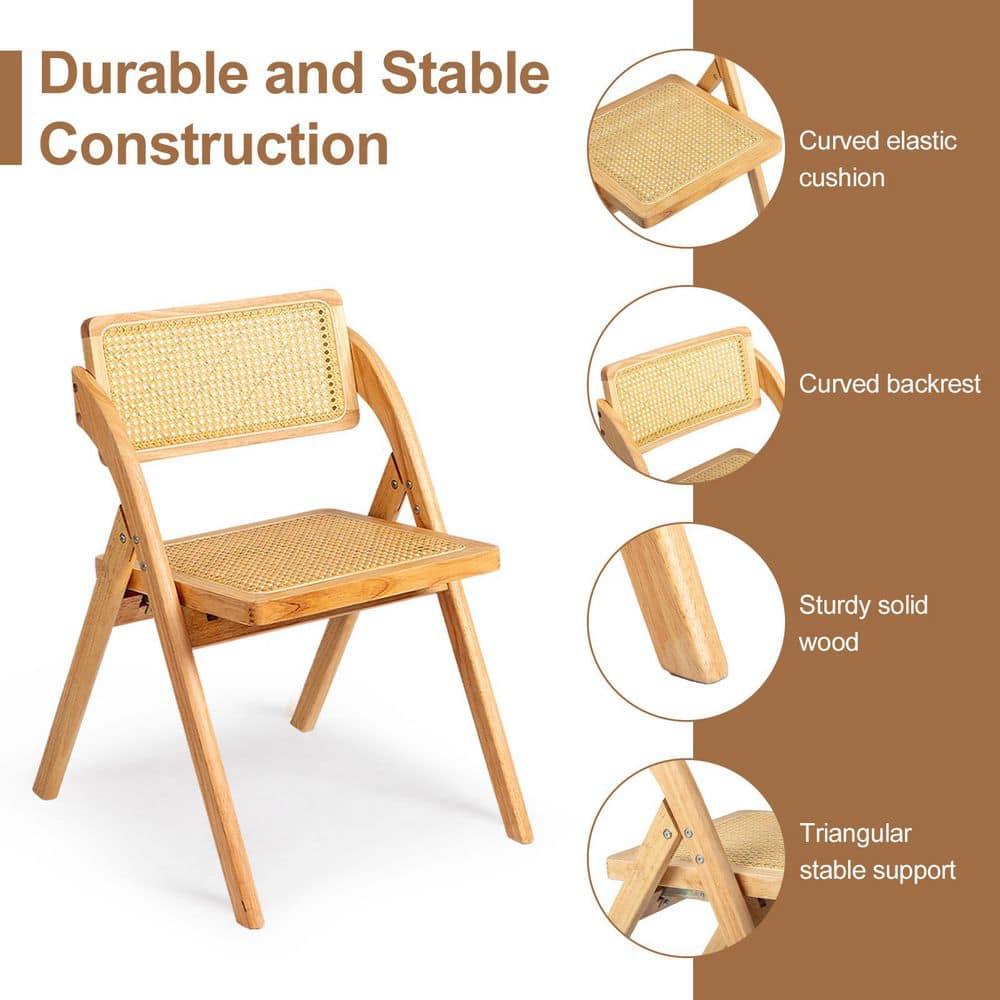 Durable and Stable Construction

Curved elastic cushion

Curved backrest

Sturdy solid wood

Triangular stable support